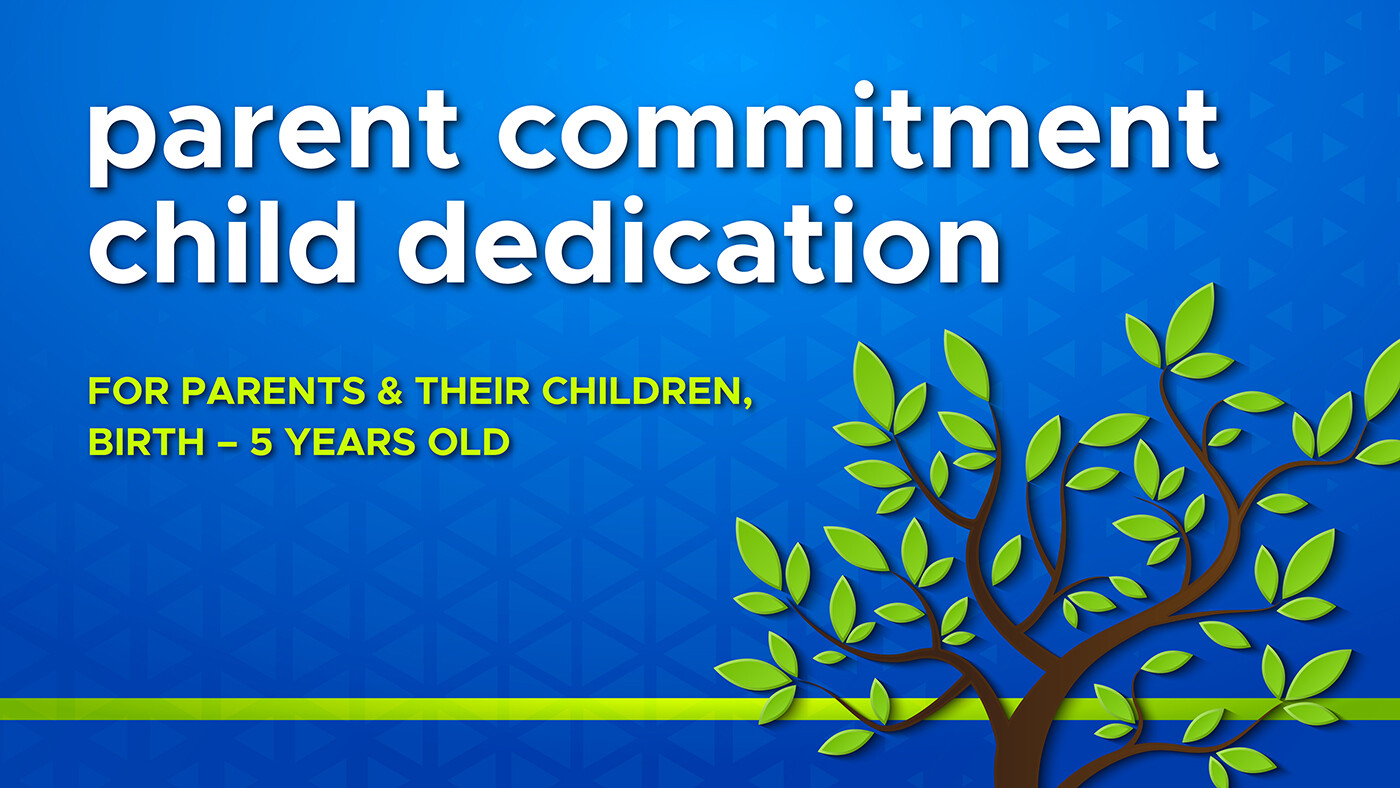 parent commitment
child dedication

FOR PARENTS & THEIR CHILDREN,
BIRTH – 5 YEARS OLD